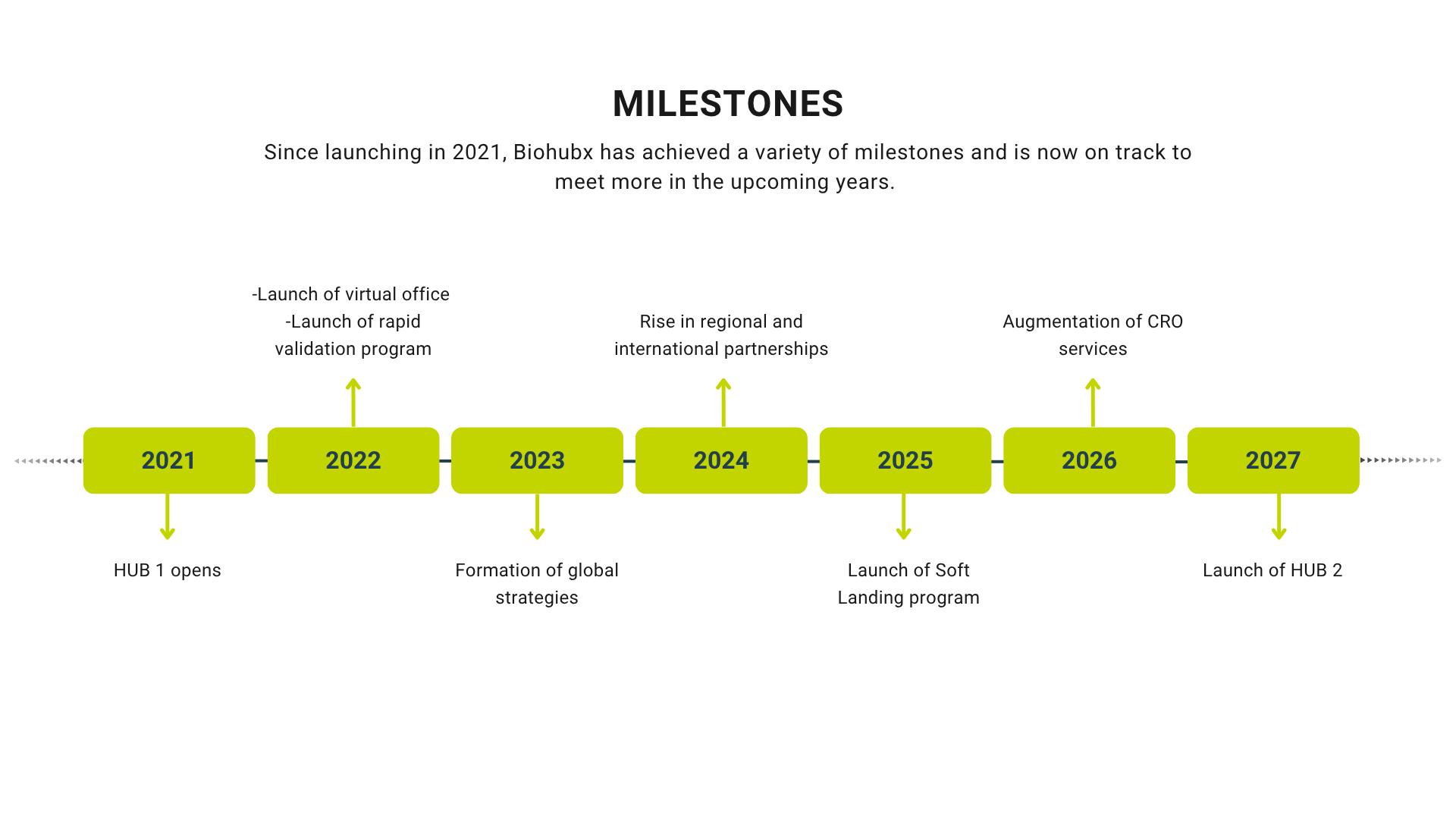 MILESTONES

Since launching in 2021, Biohubx has achieved a variety of milestones and is now on track to meet more in the upcoming years.

-Launch of virtual office
-Launch of rapid validation program

Rise in regional and international partnerships

Augmentation of CRO services

2021

2022

2023

2024

2025

2026

2027

HUB 1 opens

Formation of global strategies

Launch of Soft Landing program

Launch of HUB 2